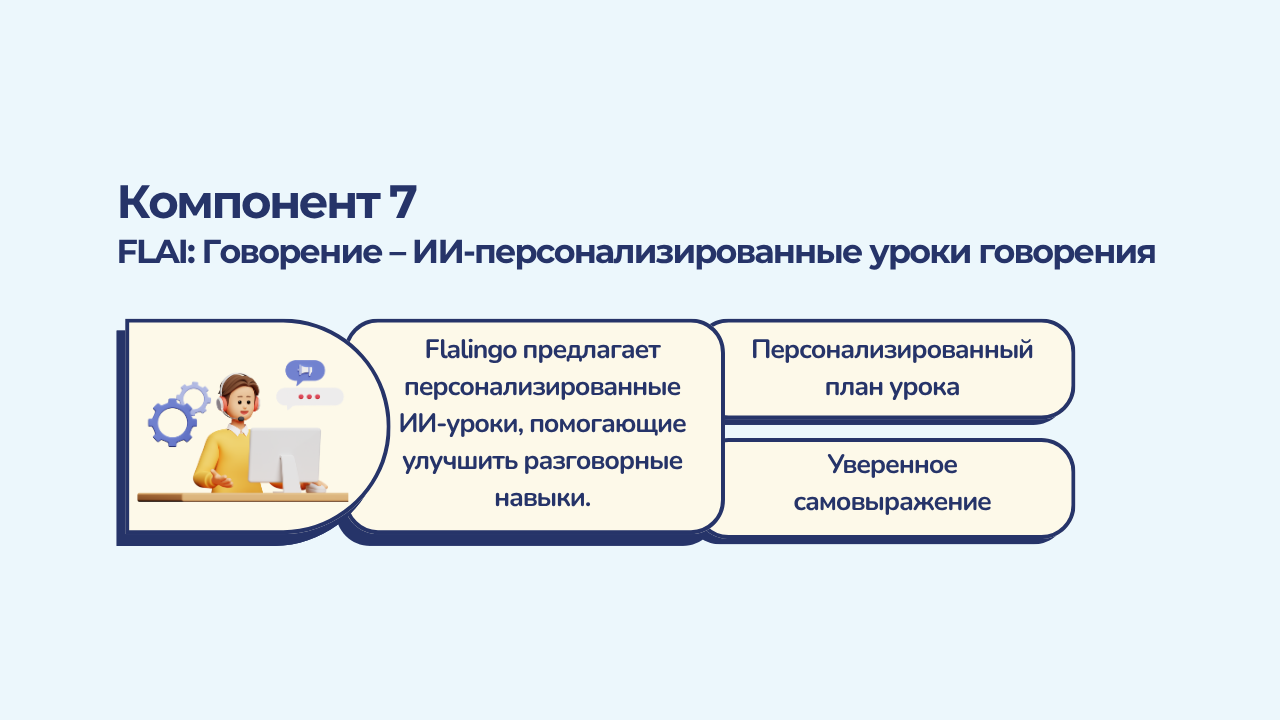 Компонент 7
FLAI: Говорение – ИИ-персонализированные уроки говорения

Flalingo предлагает персонализированные ИИ-уроки, помогающие улучшить разговорные навыки.

Персонализированный план урока

Уверенное самовыражение